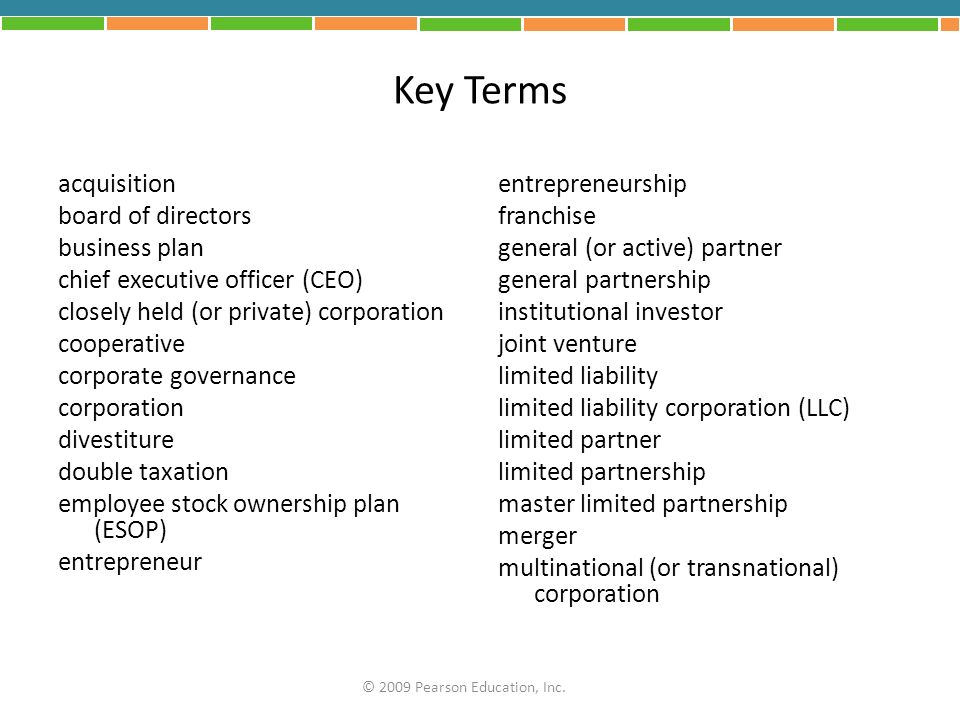 Key Terms

acquisition
board of directors
business plan
chief executive officer (CEO)
closely held (or private) corporation
cooperative
corporate governance
corporation
divestiture
double taxation
employee stock ownership plan (ESOP)
entrepreneur

entrepreneurship
franchise
general (or active) partner
general partnership
institutional investor
joint venture
limited liability
limited liability corporation (LLC)
limited partner
limited partnership
master limited partnership
merger
multinational (or transnational) corporation

© 2009 Pearson Education, Inc.